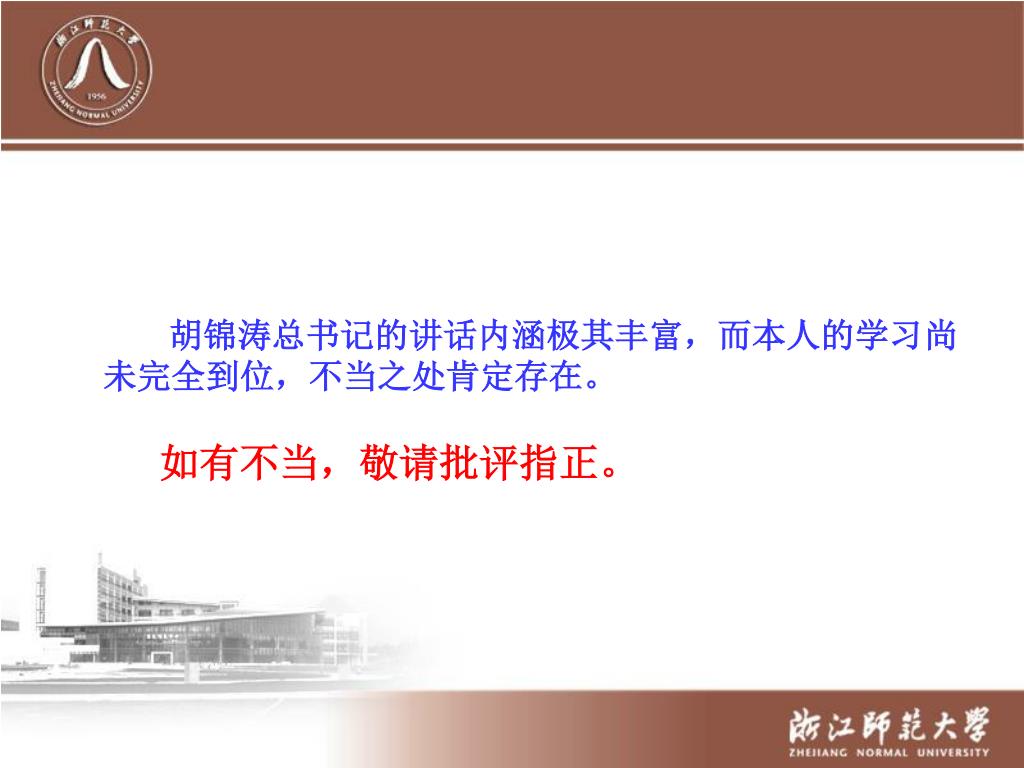 浙江師範大學
1956
ZHEJIANG NORMAL UNIVERSITY

胡锦涛总书记的讲话内涵极其丰富，而本人的学习尚未完全到位，不当之处肯定存在。

如有不当，敬请批评指正。

浙江師範大學
ZHEJIANG NORMAL UNIVERSITY